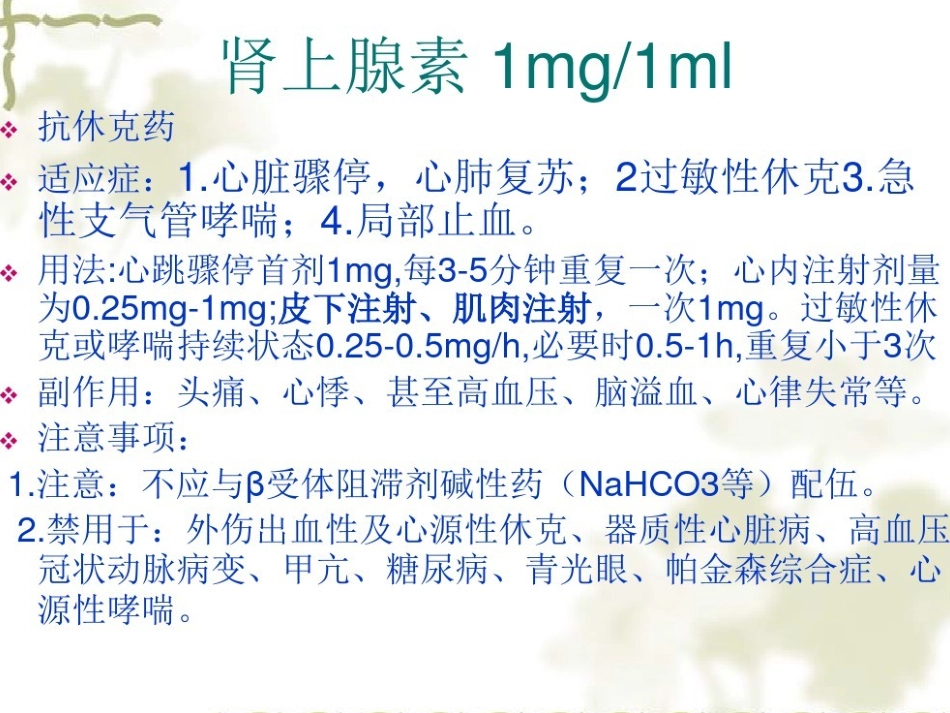 肾上腺素 1mg/1ml

抗休克药

适应症：1.心脏骤停，心肺复苏；2过敏性休克3.急性支气管哮喘；4.局部止血。

用法:心跳骤停首剂1mg,每3-5分钟重复一次；心内注射剂量为0.25mg-1mg;皮下注射、肌肉注射，一次1mg。过敏性休克或哮喘持续状态0.25-0.5mg/h,必要时0.5-1h,重复小于3次

副作用：头痛、心悸、甚至高血压、脑溢血、心律失常等。

注意事项：

1.注意：不应与β受体阻滞剂碱性药（NaHCO3等）配伍。

2.禁用于：外伤出血性及心源性休克、器质性心脏病、高血压冠状动脉病变、甲亢、糖尿病、青光眼、帕金森综合症、心源性哮喘。